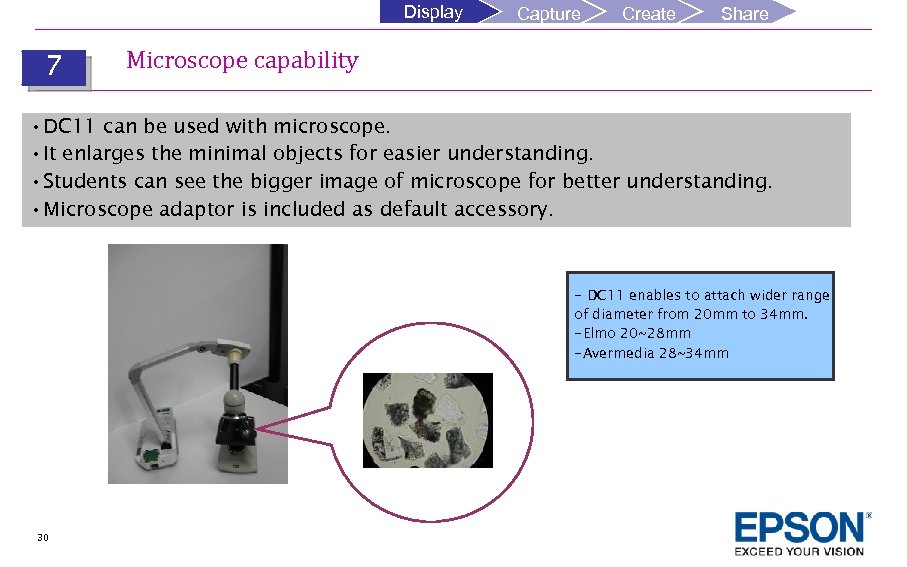 Display Capture Create Share

7 Microscope capability

• DC11 can be used with microscope.
• It enlarges the minimal objects for easier understanding.
• Students can see the bigger image of microscope for better understanding.
• Microscope adaptor is included as default accessory.

- DC11 enables to attach wider range of diameter from 20mm to 34mm.
-Elmo 20~28mm
-Avermedia 28~34mm

30

EPSON®
EXCEED YOUR VISION